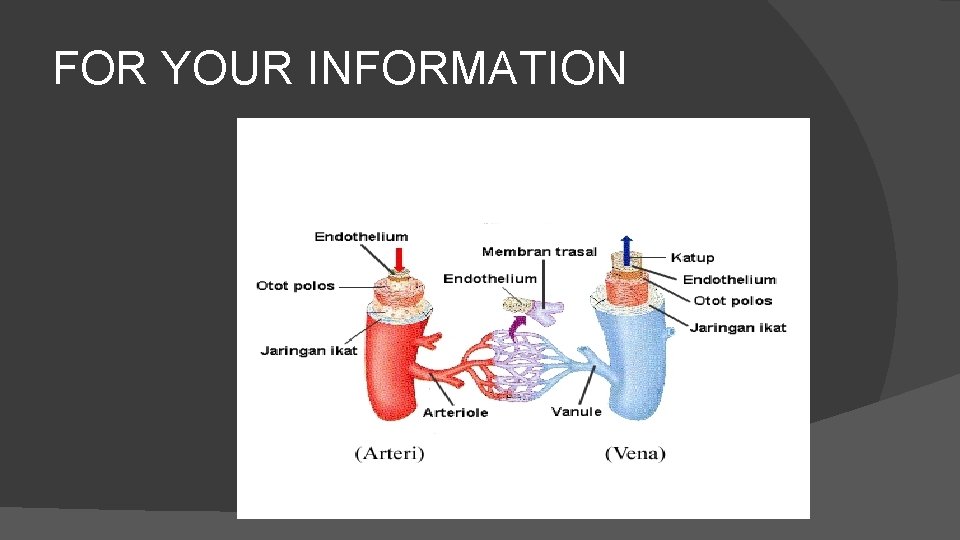 FOR YOUR INFORMATION

Endothelium
Otot polos
Jaringan ikat
Membran trasal
Endothelium
Katup
Endothelium
Otot polos
Jaringan ikat
Arteriole
Vanule
(Arteri)
(Vena)